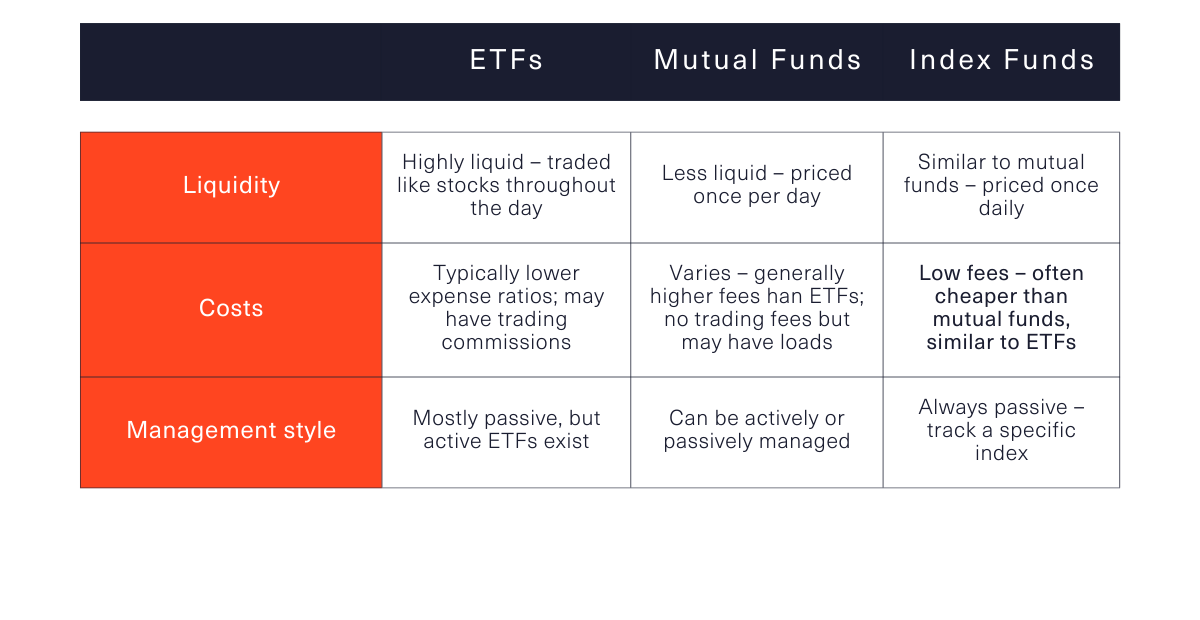 | | ETFs | Mutual Funds | Index Funds |
|---|---|---|---|
| Liquidity | Highly liquid – traded like stocks throughout the day | Less liquid – priced once per day | Similar to mutual funds – priced once daily |
| Costs | Typically lower expense ratios; may have trading commissions | Varies – generally higher fees han ETFs; no trading fees but may have loads | Low fees – often cheaper than mutual funds, similar to ETFs |
| Management style | Mostly passive, but active ETFs exist | Can be actively or passively managed | Always passive – track a specific index |